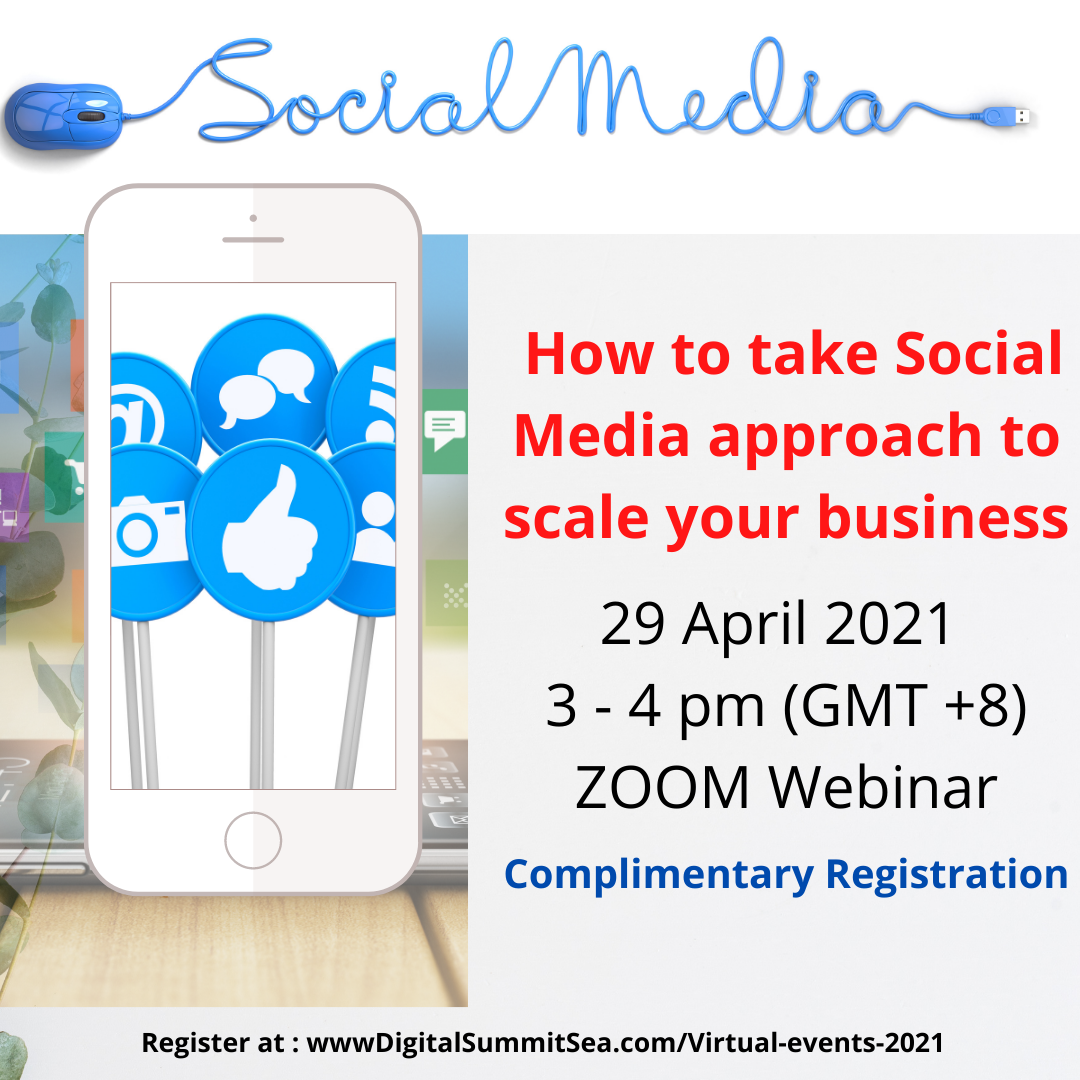 Social Media

How to take Social Media approach to scale your business

29 April 2021
3 - 4 pm (GMT +8)
ZOOM Webinar

Complimentary Registration

Register at : wwwDigitalSummitSea.com/Virtual-events-2021